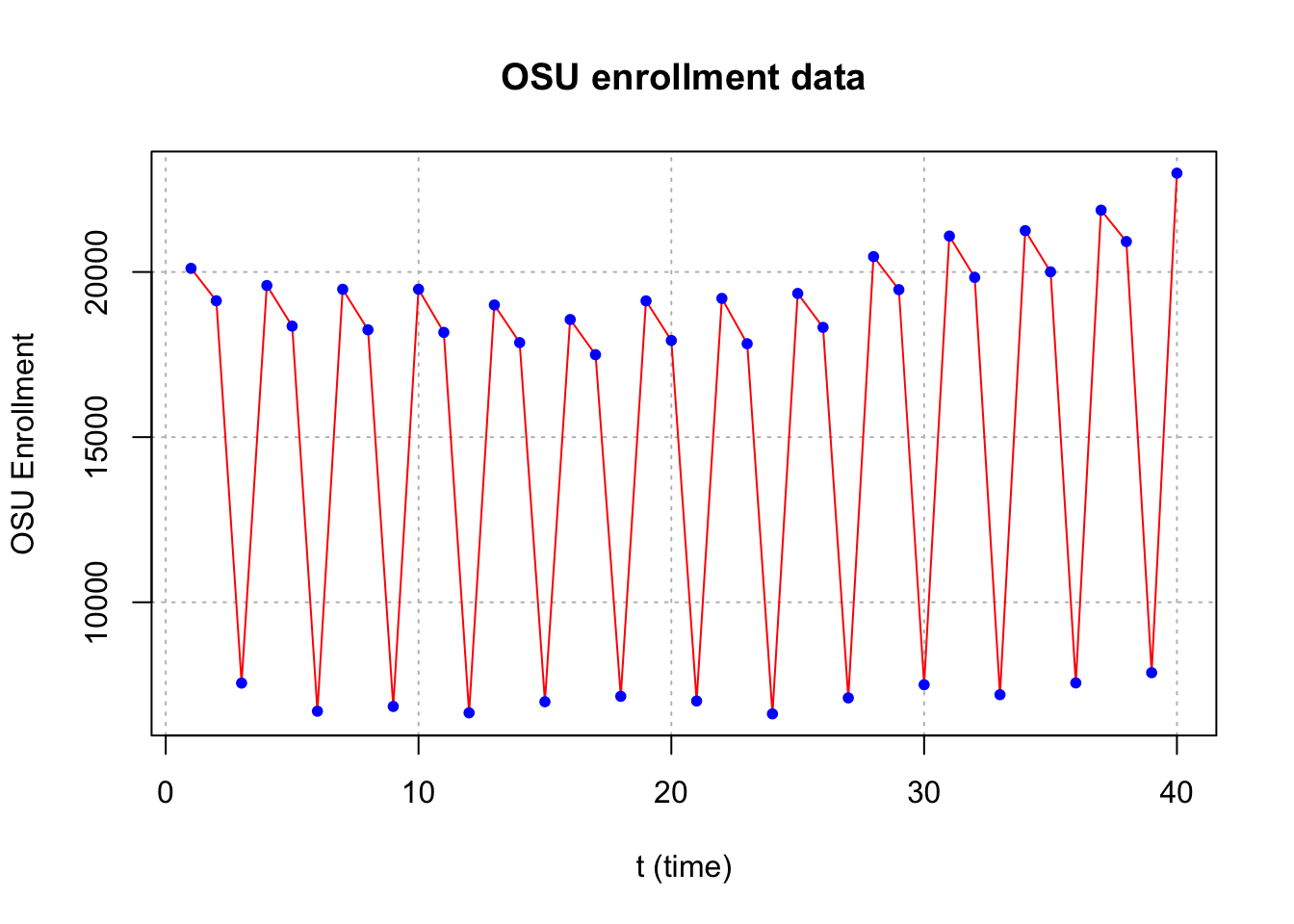 OSU enrollment data

OSU Enrollment

10000
15000
20000

0
10
20
30
40

t (time)